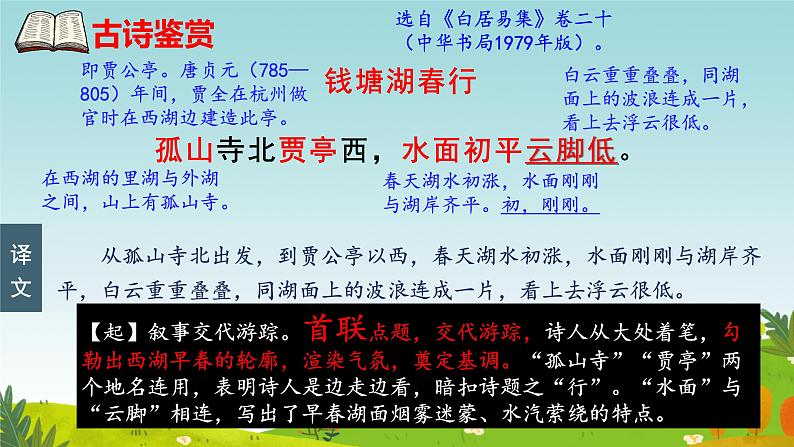 古诗鉴赏

选自《白居易集》卷二十（中华书局1979年版）。

即贾公亭。唐贞元（785—805）年间，贾全在杭州做官时在西湖边建造此亭。

钱塘湖春行

白云重重叠叠，同湖面上的波浪连成一片，看上去浮云很低。

孤山寺北贾亭西，水面初平云脚低。

在西湖的里湖与外湖之间，山上有孤山寺。

春天湖水初涨，水面刚刚与湖岸齐平。初，刚刚。

译文

从孤山寺北出发，到贾公亭以西，春天湖水初涨，水面刚刚与湖岸齐平，白云重重叠叠，同湖面上的波浪连成一片，看上去浮云很低。

【起】叙事交代游踪。首联点题，交代游踪，诗人从大处着笔，勾勒出西湖早春的轮廓，渲染气氛，奠定基调。“孤山寺”“贾亭”两个地名连用，表明诗人是边走边看，暗扣诗题之“行”。“水面”与“云脚”相连，写出了早春湖面烟雾迷蒙、水汽萦绕的特点。